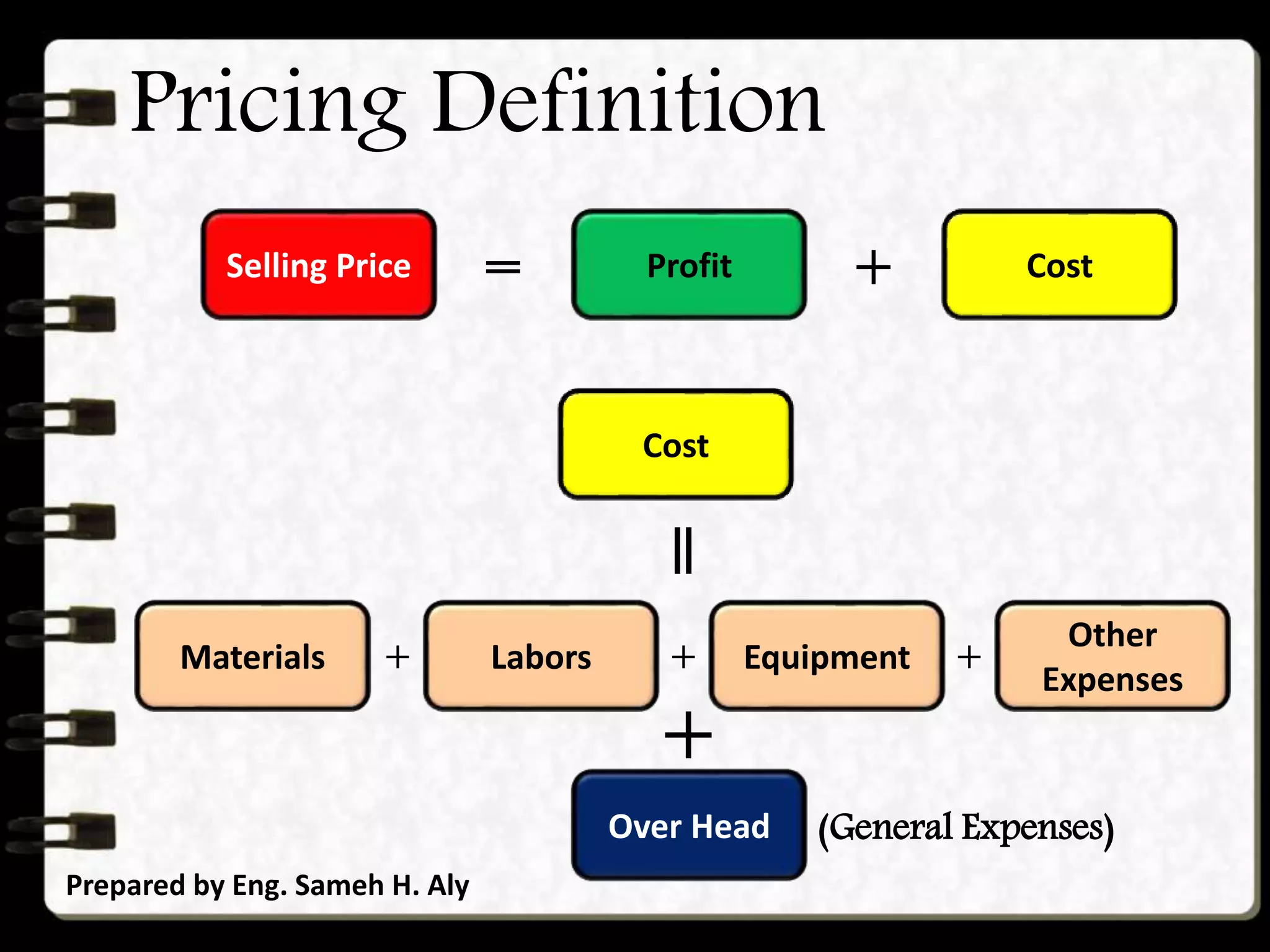 Pricing Definition

Selling Price = Profit + Cost

Cost

=

Materials + Labors + Equipment + Other Expenses

+

Over Head (General Expenses)

Prepared by Eng. Sameh H. Aly